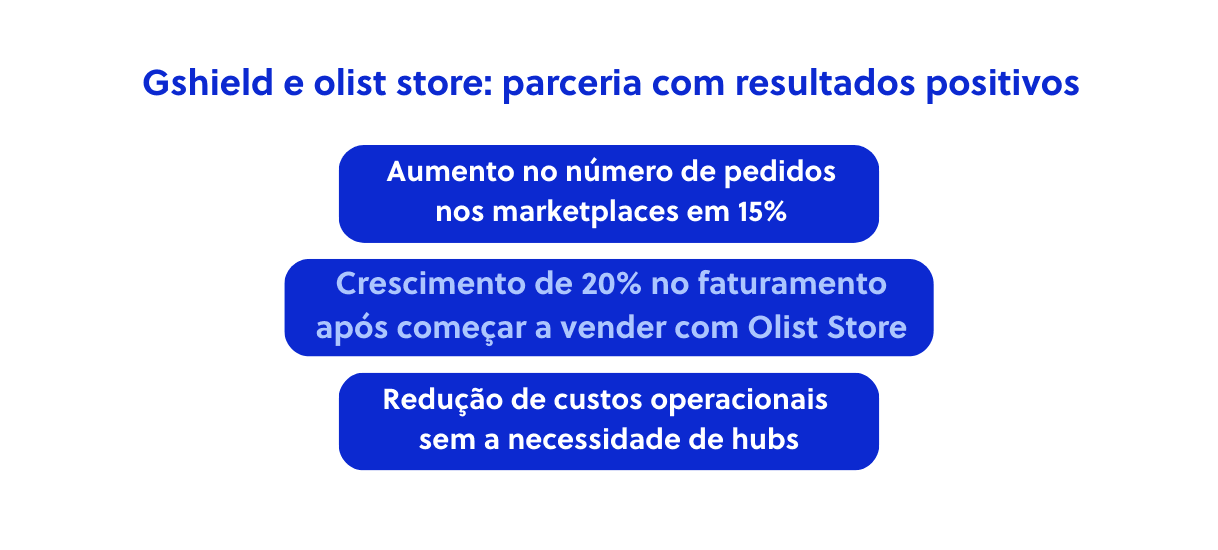 Gshield e olist store: parceria com resultados positivos

Aumento no número de pedidos nos marketplaces em 15%

Crescimento de 20% no faturamento após começar a vender com Olist Store

Redução de custos operacionais sem a necessidade de hubs